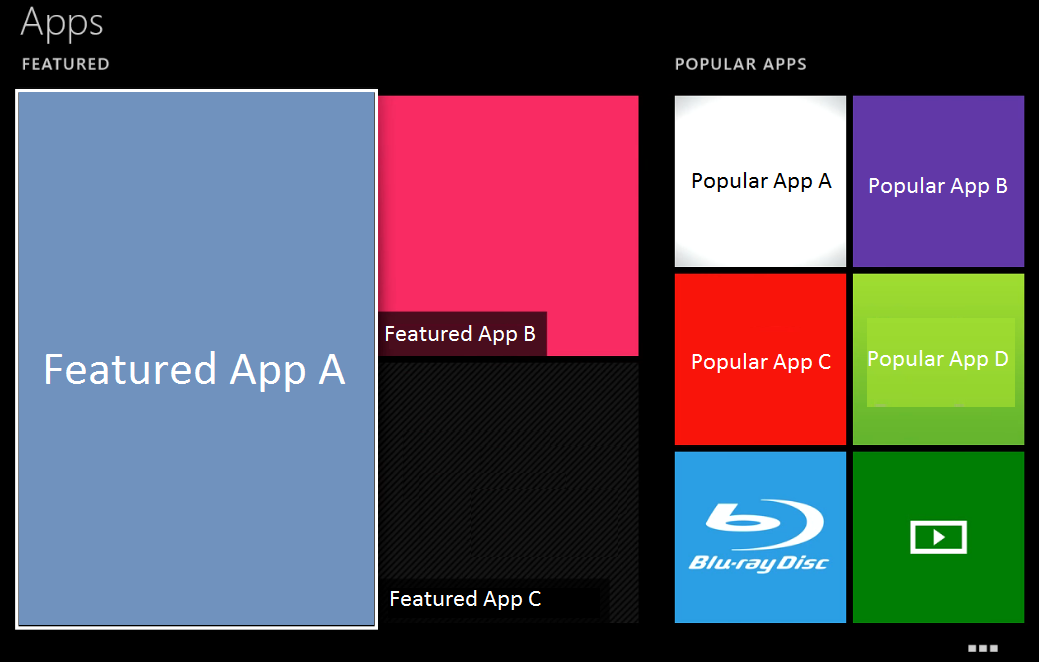 Apps

FEATURED

Featured App A

Featured App B

Featured App C

POPULAR APPS

Popular App A

Popular App B

Popular App C

Popular App D

Blu-ray Disc